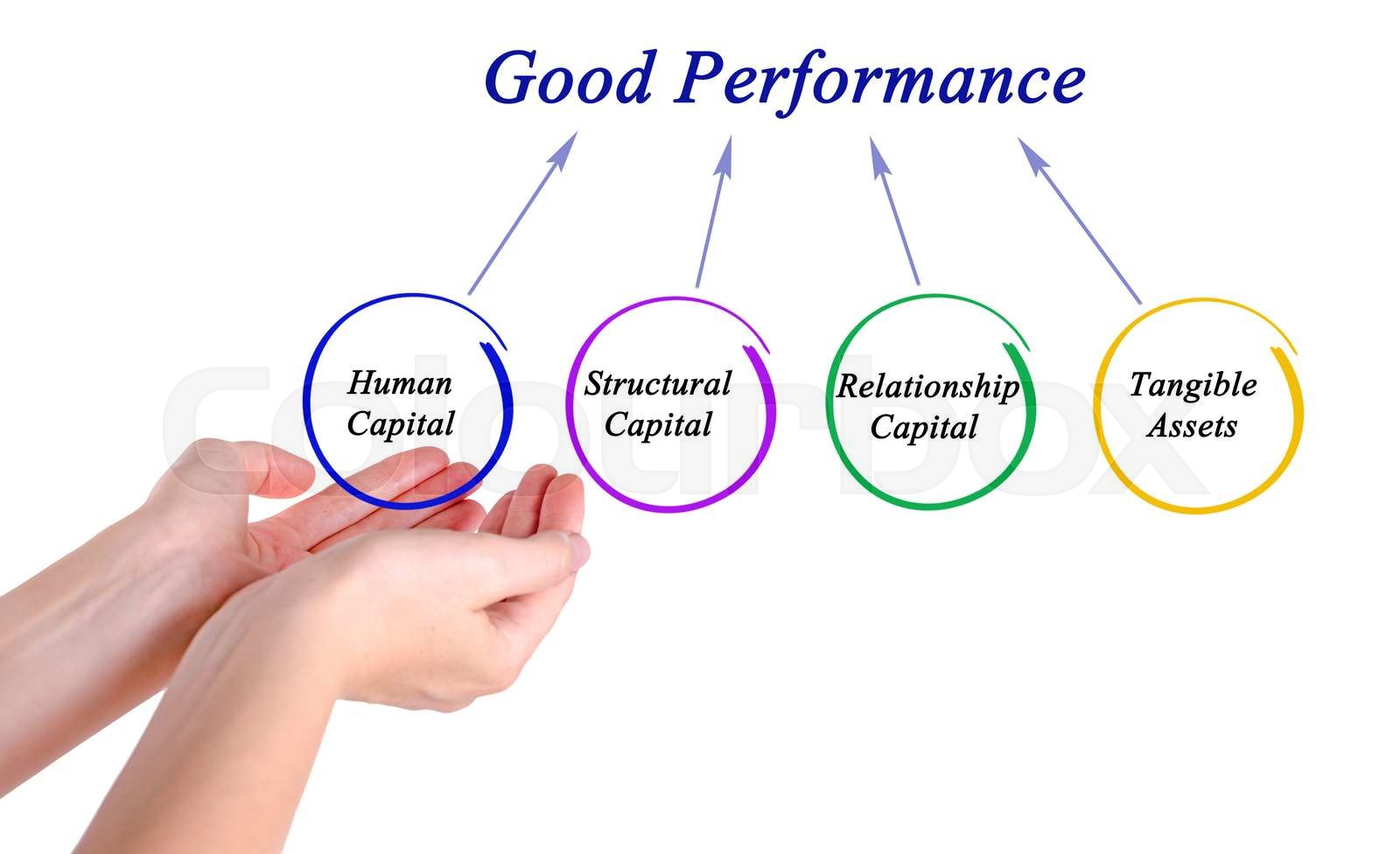 Good Performance

Human Capital

Structural Capital

Relationship Capital

Tangible Assets

Colourbox